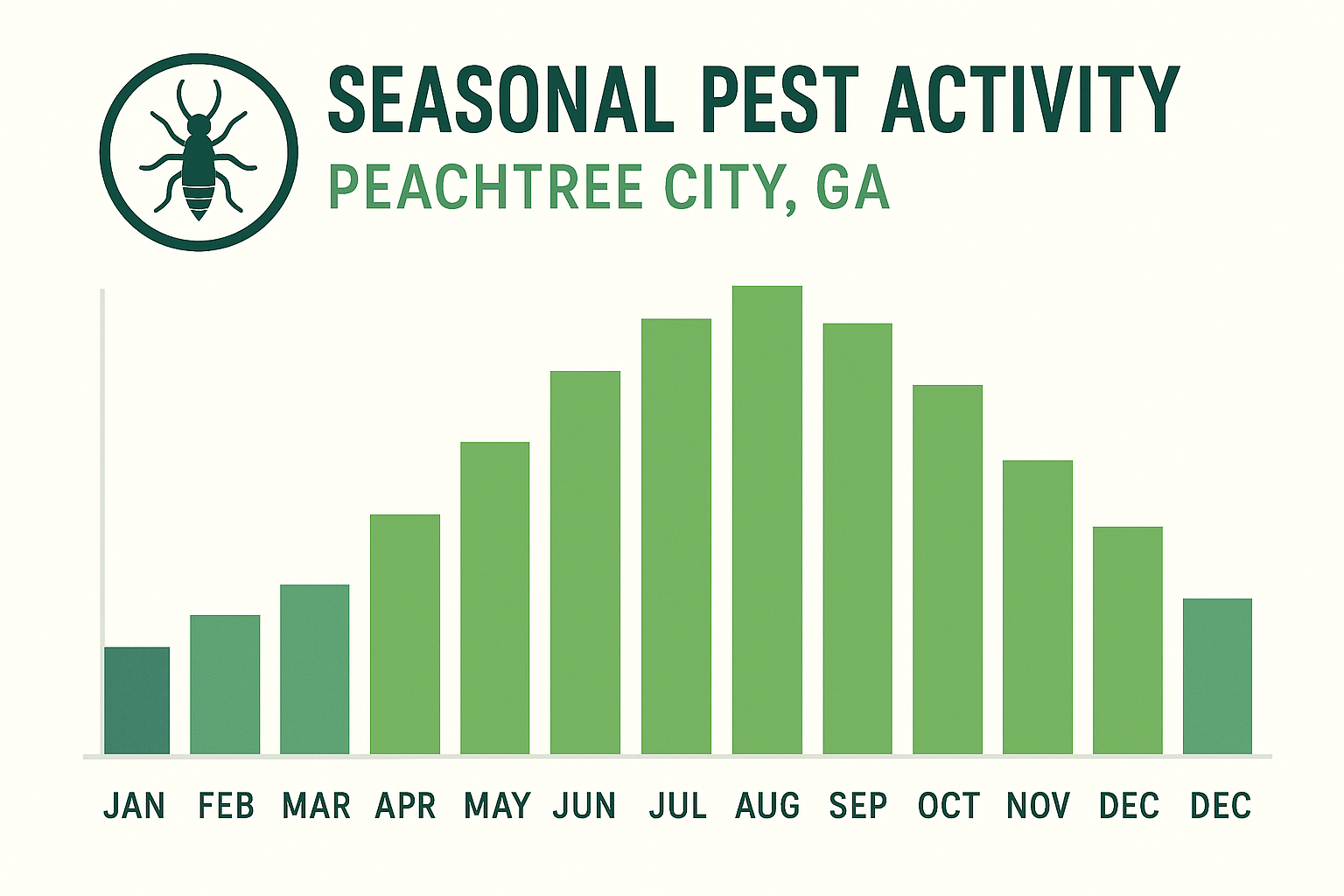 SEASONAL PEST ACTIVITY
PEACHTREE CITY, GA

JAN FEB MAR APR MAY JUN JUL AUG SEP OCT NOV DEC DEC